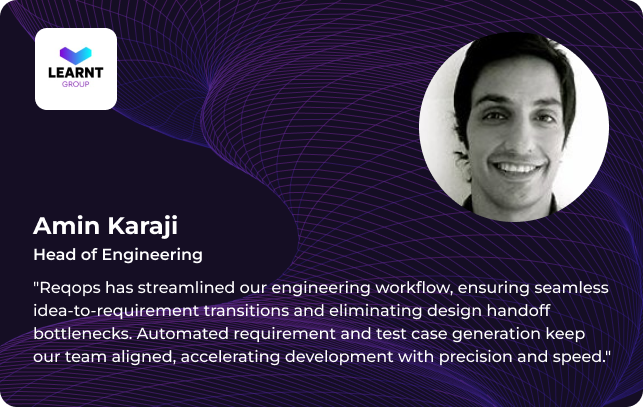 LEARNT
GROUP

Amin Karaji
Head of Engineering

"Reqops has streamlined our engineering workflow, ensuring seamless idea-to-requirement transitions and eliminating design handoff bottlenecks. Automated requirement and test case generation keep our team aligned, accelerating development with precision and speed."